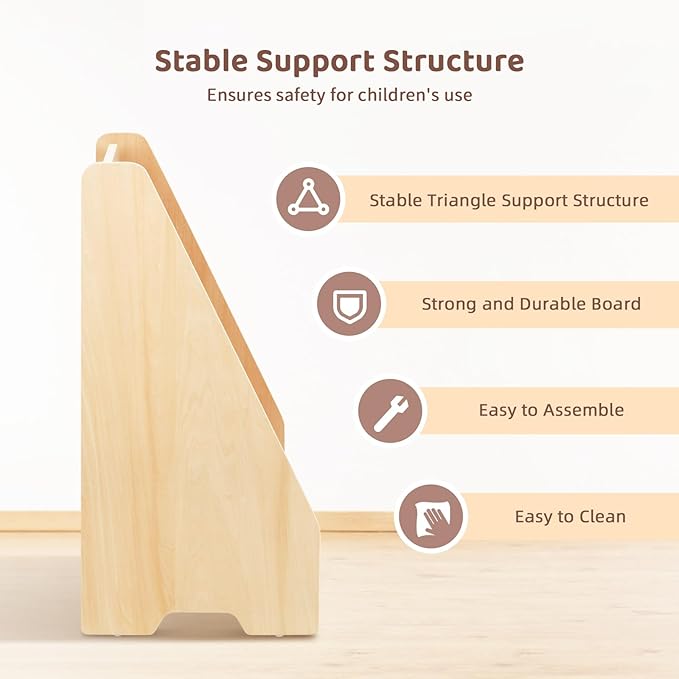 Stable Support Structure
Ensures safety for children's use

Stable Triangle Support Structure

Strong and Durable Board

Easy to Assemble

Easy to Clean